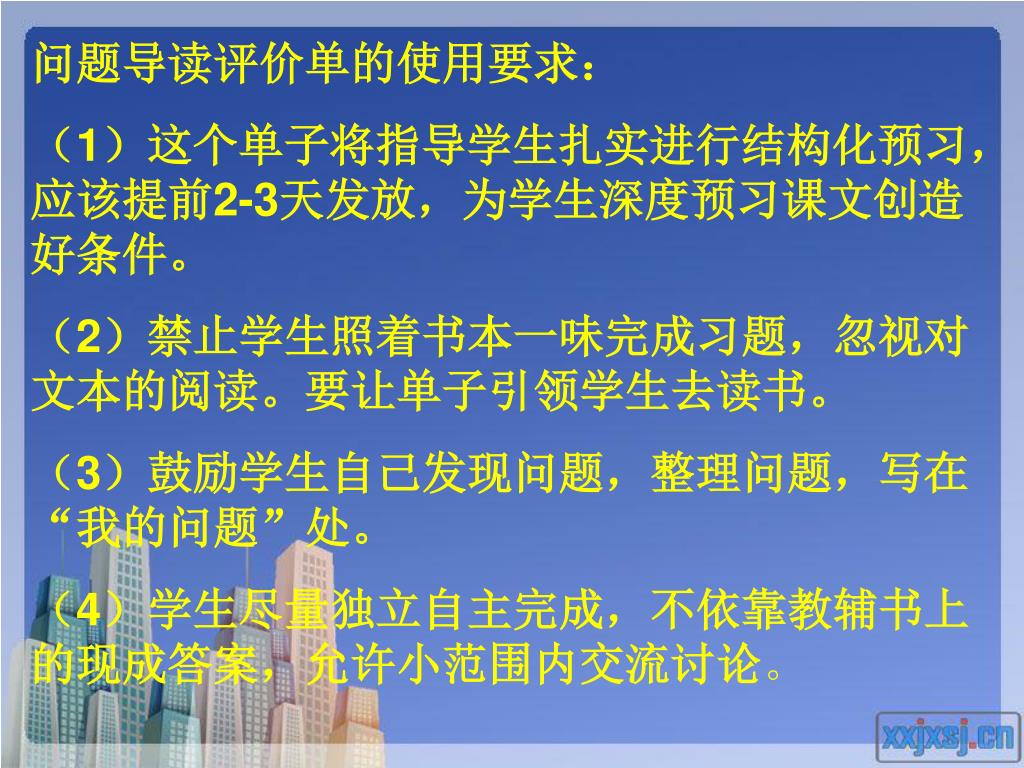 问题导读评价单的使用要求：

（1）这个单子将指导学生扎实进行结构化预习，应该提前2-3天发放，为学生深度预习课文创造好条件。

（2）禁止学生照着书本一味完成习题，忽视对文本的阅读。要让单子引领学生去读书。

（3）鼓励学生自己发现问题，整理问题，写在“我的问题”处。

（4）学生尽量独立自主完成，不依靠教辅书上的现成答案，允许小范围内交流讨论。

xxjxsj.cn